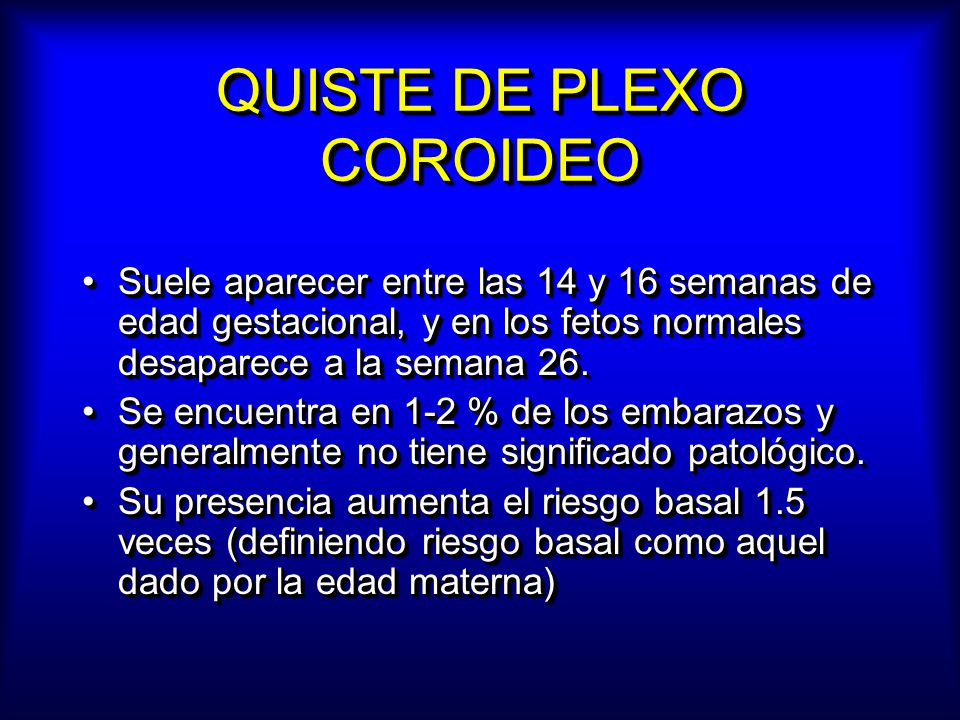 QUISTE DE PLEXO COROIDEO

• Suele aparecer entre las 14 y 16 semanas de edad gestacional, y en los fetos normales desaparece a la semana 26.
• Se encuentra en 1-2 % de los embarazos y generalmente no tiene significado patológico.
• Su presencia aumenta el riesgo basal 1.5 veces (definiendo riesgo basal como aquel dado por la edad materna)